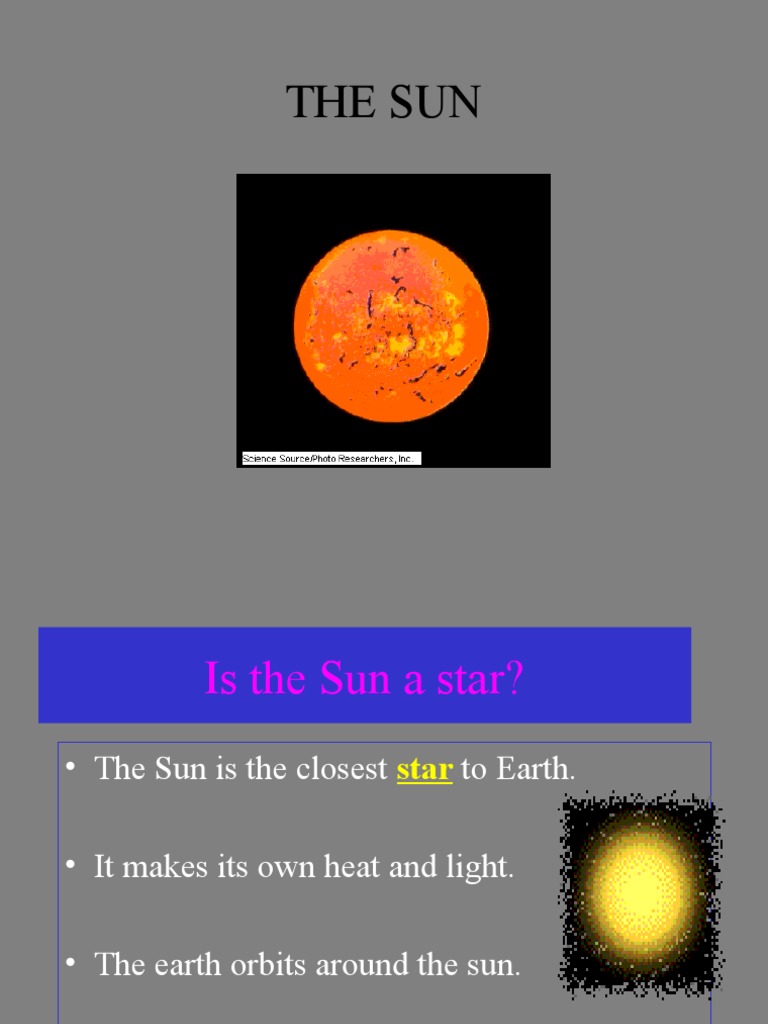 THE SUN

Science Source/Photo Researchers, Inc.

Is the Sun a star?

• The Sun is the closest star to Earth.

• It makes its own heat and light.

• The earth orbits around the sun.